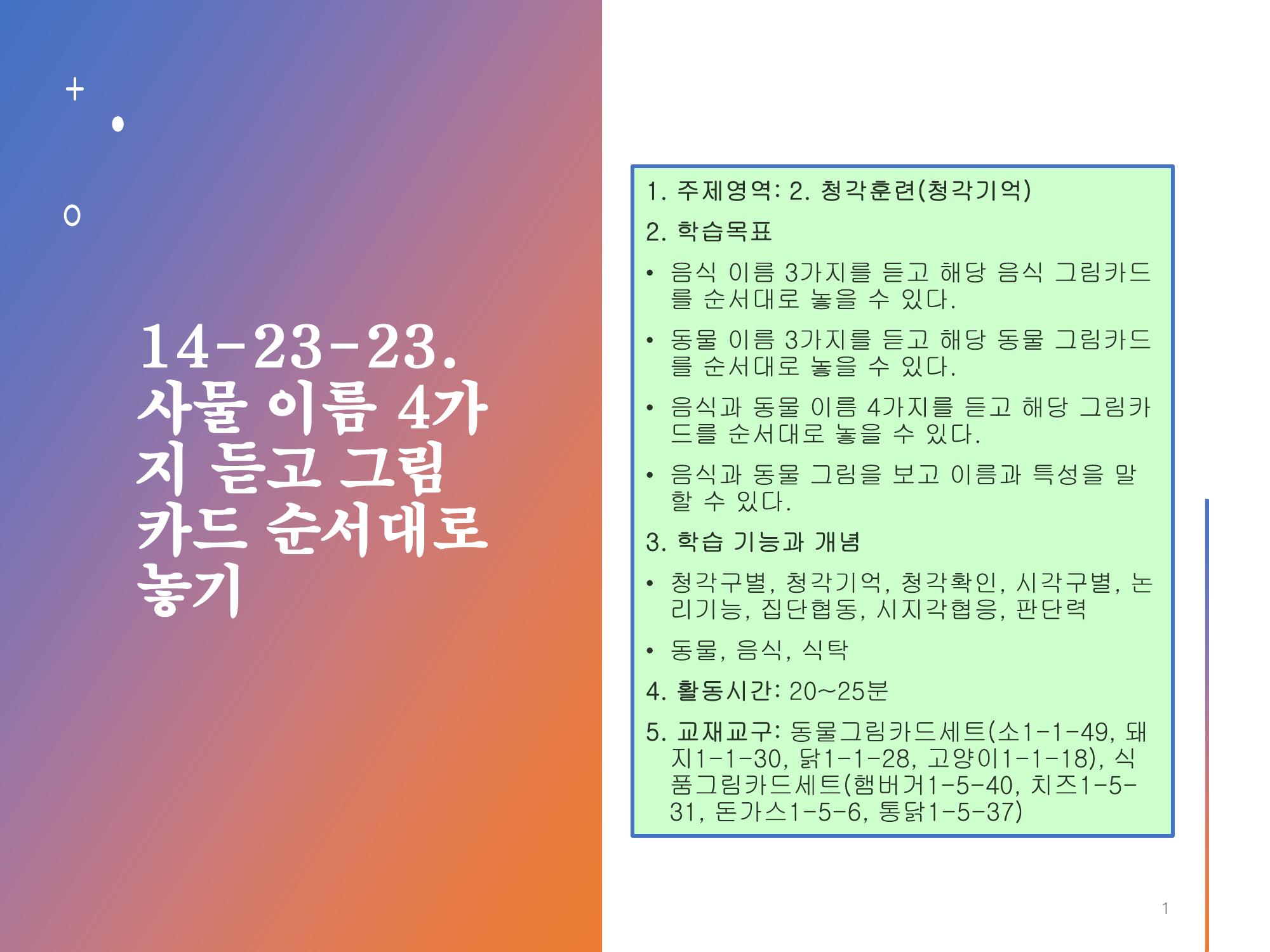 14-23-23. 사물 이름 4가지 듣고 그림카드 순서대로 놓기

1. 주제영역: 2. 청각훈련(청각기억)

2. 학습목표

• 음식 이름 3가지를 듣고 해당 음식 그림카드를 순서대로 놓을 수 있다.

• 동물 이름 3가지를 듣고 해당 동물 그림카드를 순서대로 놓을 수 있다.

• 음식과 동물 이름 4가지를 듣고 해당 그림카드를 순서대로 놓을 수 있다.

• 음식과 동물 그림을 보고 이름과 특성을 말할 수 있다.

3. 학습 기능과 개념

• 청각구별, 청각기억, 청각확인, 시각구별, 논리기능, 집단협동, 시지각협응, 판단력

• 동물, 음식, 식탁

4. 활동시간: 20~25분

5. 교재교구: 동물그림카드세트(소1-1-49, 돼지1-1-30, 닭1-1-28, 고양이1-1-18), 식품그림카드세트(햄버거1-5-40, 치즈1-5-31, 돈가스1-5-6, 통닭1-5-37)

1